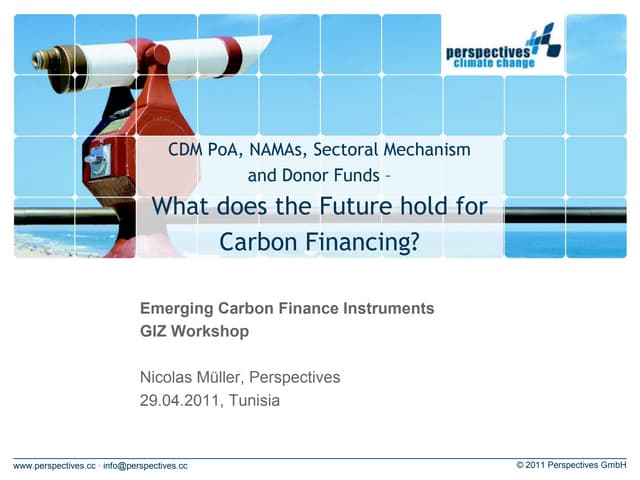 perspectives
climate change

CDM PoA, NAMAs, Sectoral Mechanism and Donor Funds –

What does the Future hold for Carbon Financing?

Emerging Carbon Finance Instruments
GIZ Workshop

Nicolas Müller, Perspectives
29.04.2011, Tunisia

www.perspectives.cc · info@perspectives.cc

© 2011 Perspectives GmbH